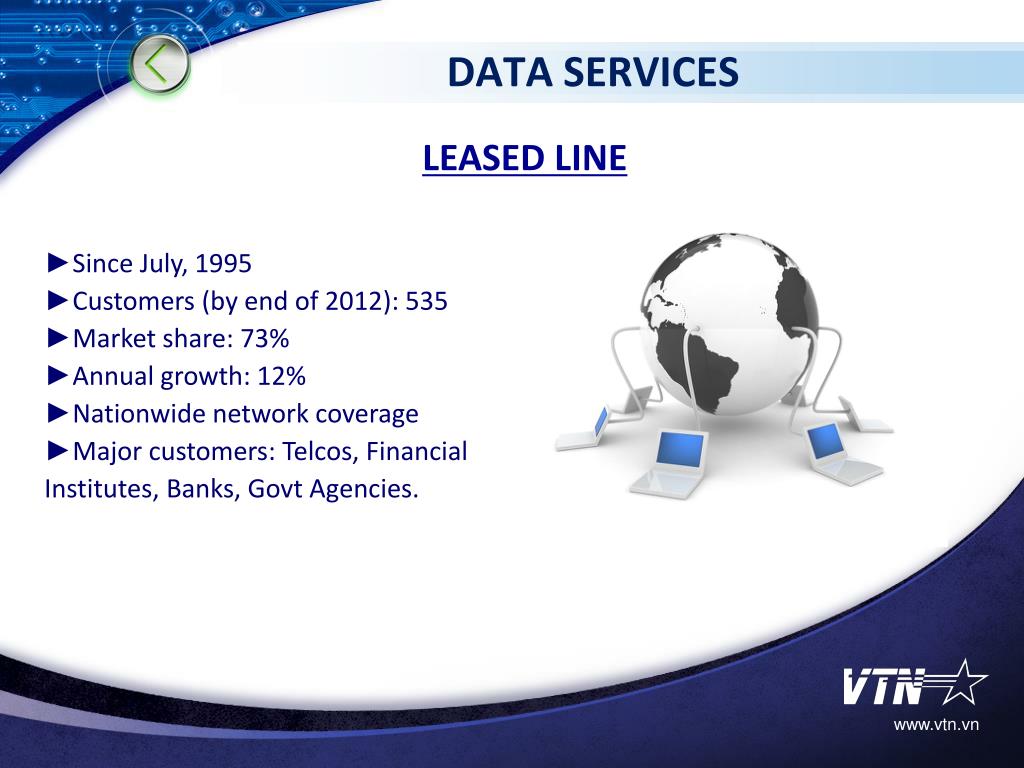 DATA SERVICES

LEASED LINE

►Since July, 1995
►Customers (by end of 2012): 535
►Market share: 73%
►Annual growth: 12%
►Nationwide network coverage
►Major customers: Telcos, Financial Institutes, Banks, Govt Agencies.

VTN

www.vtn.vn